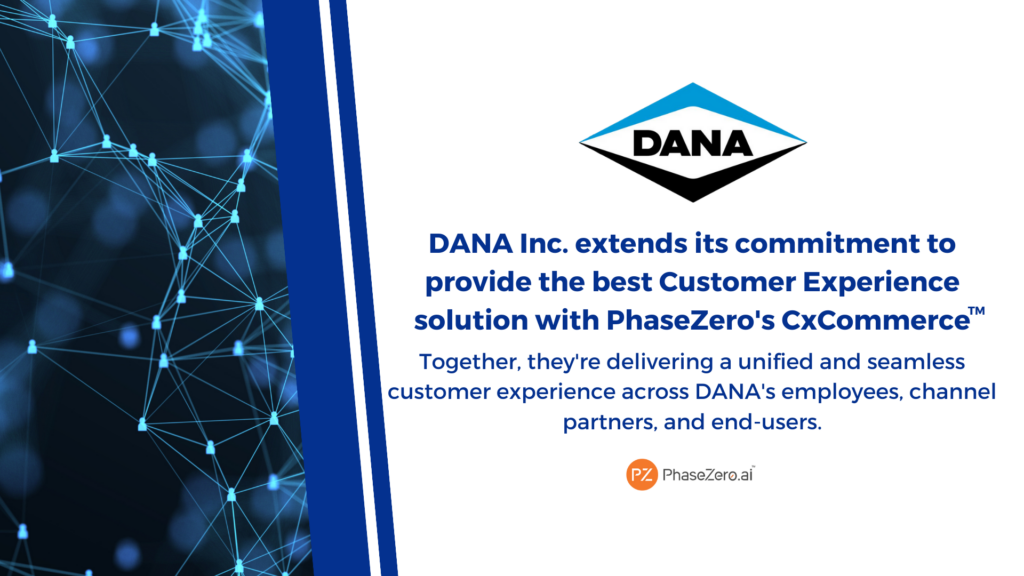 DANA

DANA Inc. extends its commitment to provide the best Customer Experience solution with PhaseZero's CxCommerce™

Together, they're delivering a unified and seamless customer experience across DANA's employees, channel partners, and end-users.

PZ PhaseZero.ai